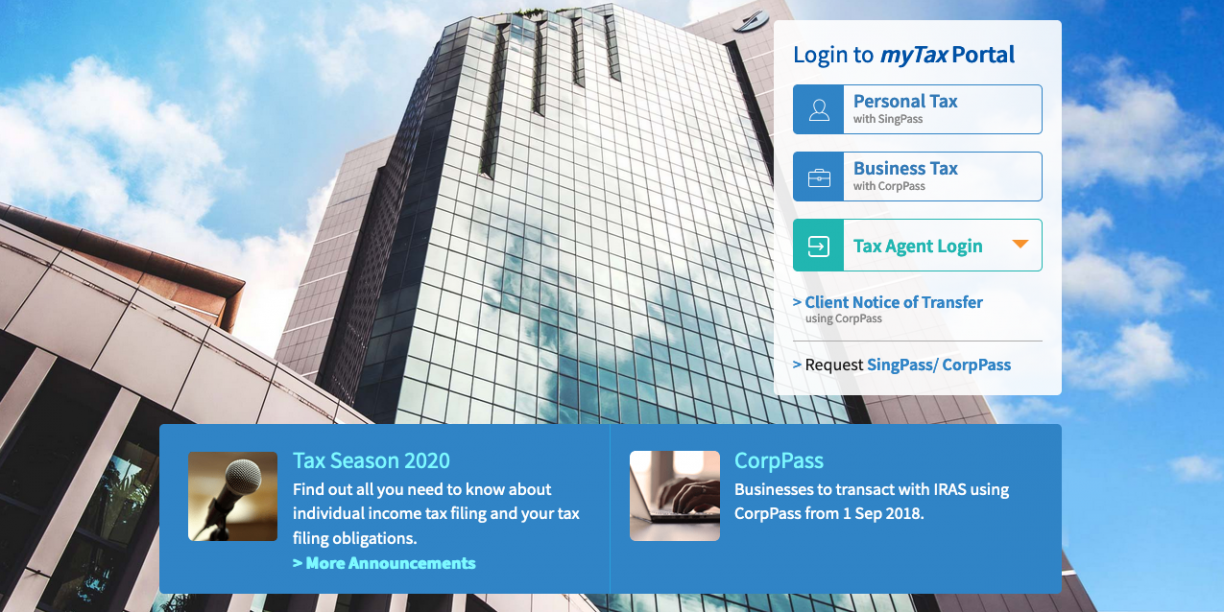 Login to myTax Portal

Personal Tax
with SingPass

Business Tax
with CorpPass

Tax Agent Login

> Client Notice of Transfer
using CorpPass

> Request SingPass/ CorpPass

Tax Season 2020
Find out all you need to know about individual income tax filing and your tax filing obligations.
> More Announcements

CorpPass
Businesses to transact with IRAS using CorpPass from 1 Sep 2018.